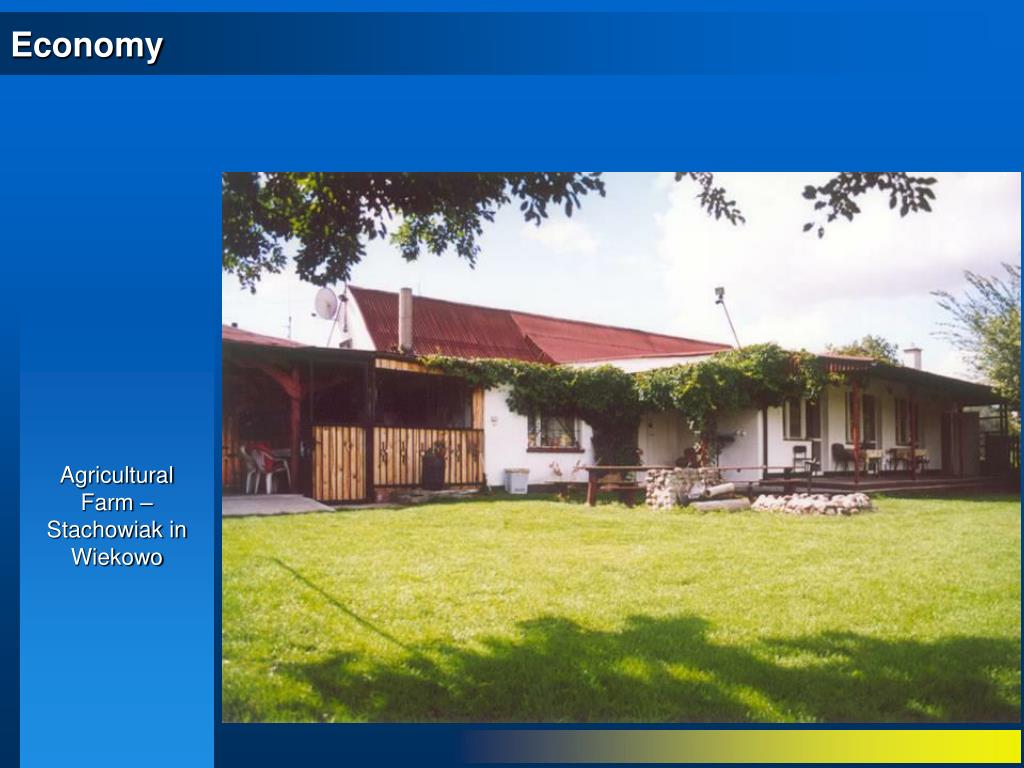 Economy

Agricultural Farm – Stachowiak in Wiekowo